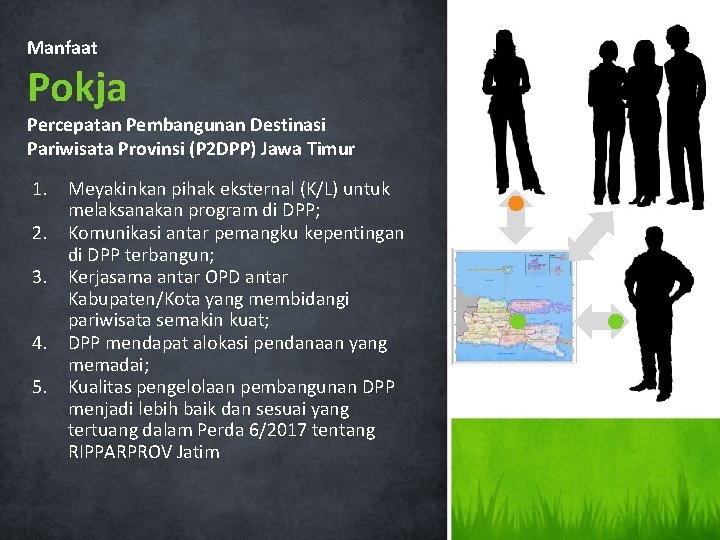 Manfaat

Pokja

Percepatan Pembangunan Destinasi Pariwisata Provinsi (P2DPP) Jawa Timur

1. Meyakinkan pihak eksternal (K/L) untuk melaksanakan program di DPP;
2. Komunikasi antar pemangku kepentingan di DPP terbangun;
3. Kerjasama antar OPD antar Kabupaten/Kota yang membidangi pariwisata semakin kuat;
4. DPP mendapat alokasi pendanaan yang memadai;
5. Kualitas pengelolaan pembangunan DPP menjadi lebih baik dan sesuai yang tertuang dalam Perda 6/2017 tentang RIPPARPROV Jatim